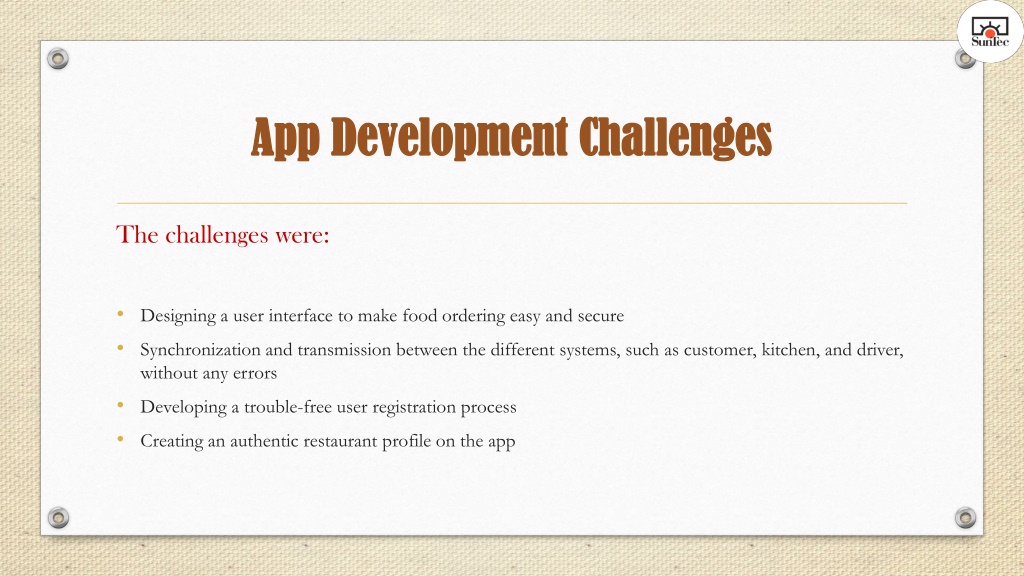 SunTec

App Development Challenges

The challenges were:

• Designing a user interface to make food ordering easy and secure
• Synchronization and transmission between the different systems, such as customer, kitchen, and driver, without any errors
• Developing a trouble-free user registration process
• Creating an authentic restaurant profile on the app